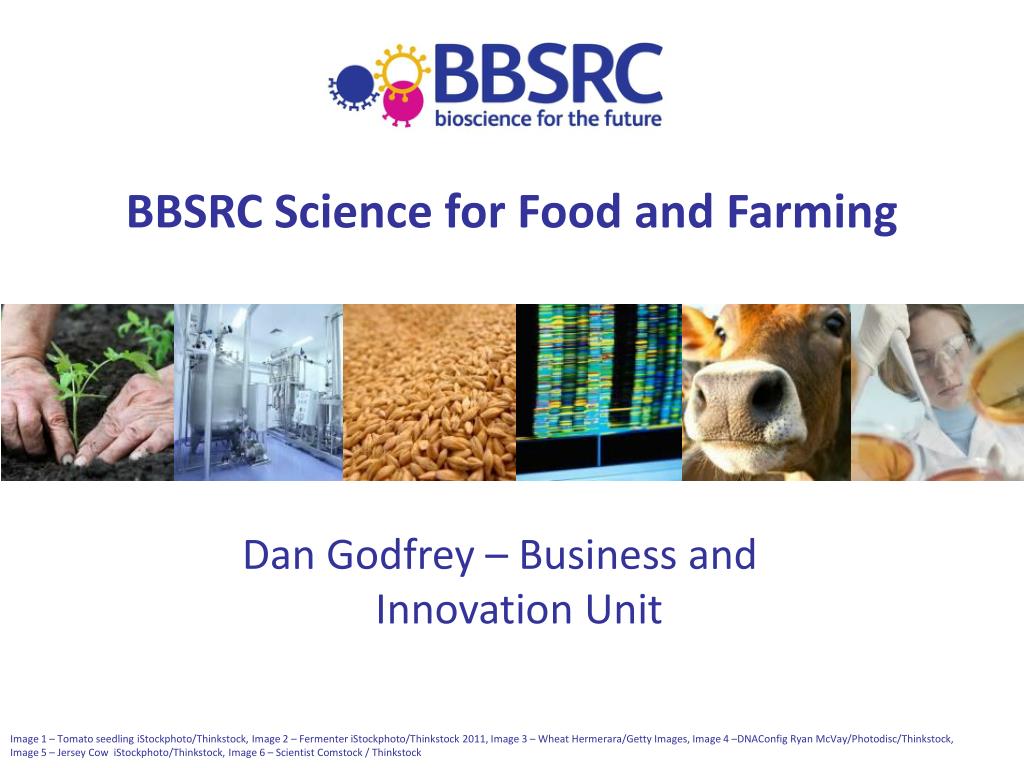 BBSRC
bioscience for the future

BBSRC Science for Food and Farming

Dan Godfrey – Business and Innovation Unit

Image 1 – Tomato seedling iStockphoto/Thinkstock, Image 2 – Fermenter iStockphoto/Thinkstock 2011, Image 3 – Wheat Hermerara/Getty Images, Image 4 –DNAConfig Ryan McVay/Photodisc/Thinkstock, Image 5 – Jersey Cow iStockphoto/Thinkstock, Image 6 – Scientist Comstock / Thinkstock